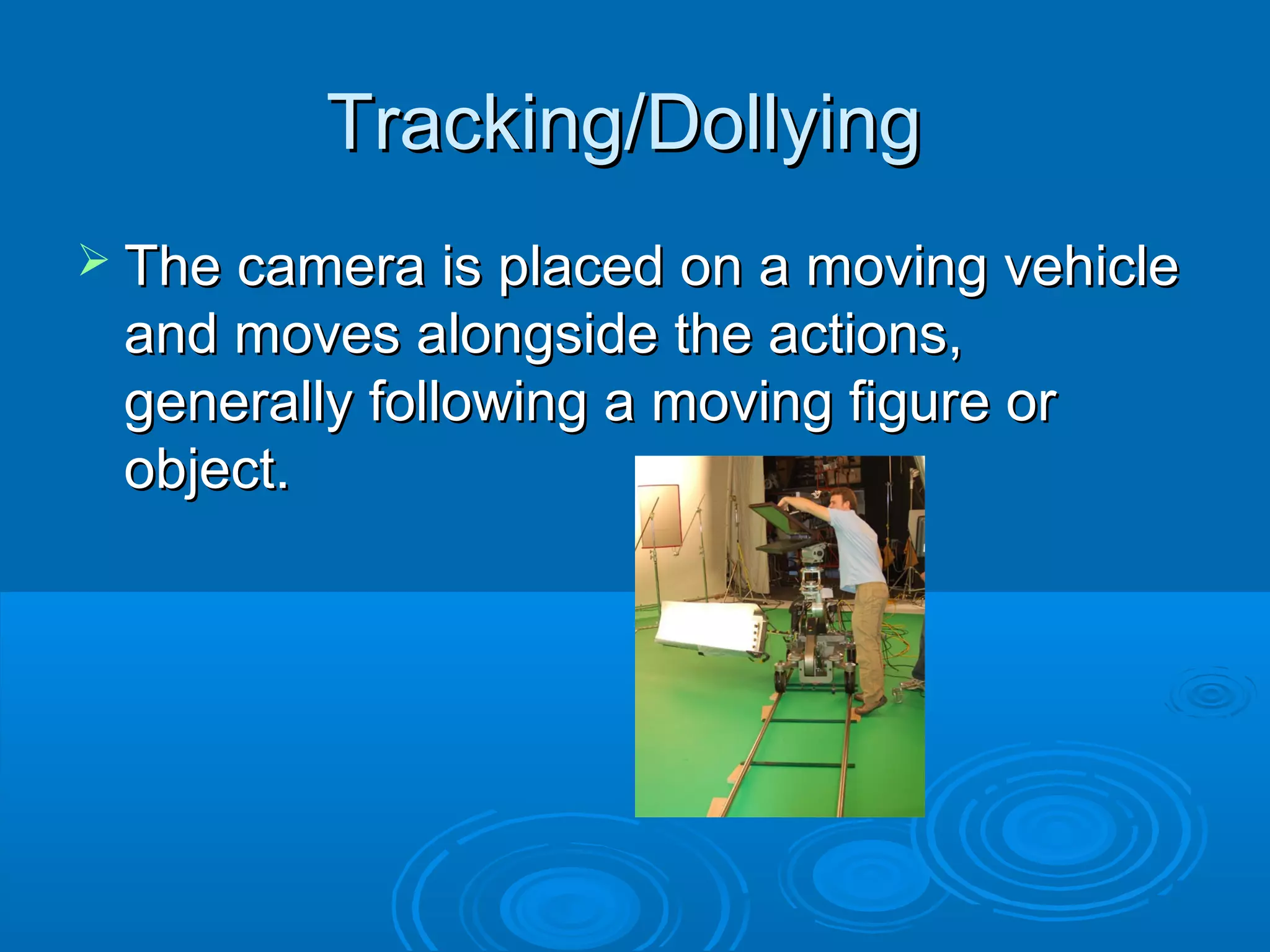 Tracking/Dollying

➢ The camera is placed on a moving vehicle and moves alongside the actions, generally following a moving figure or object.